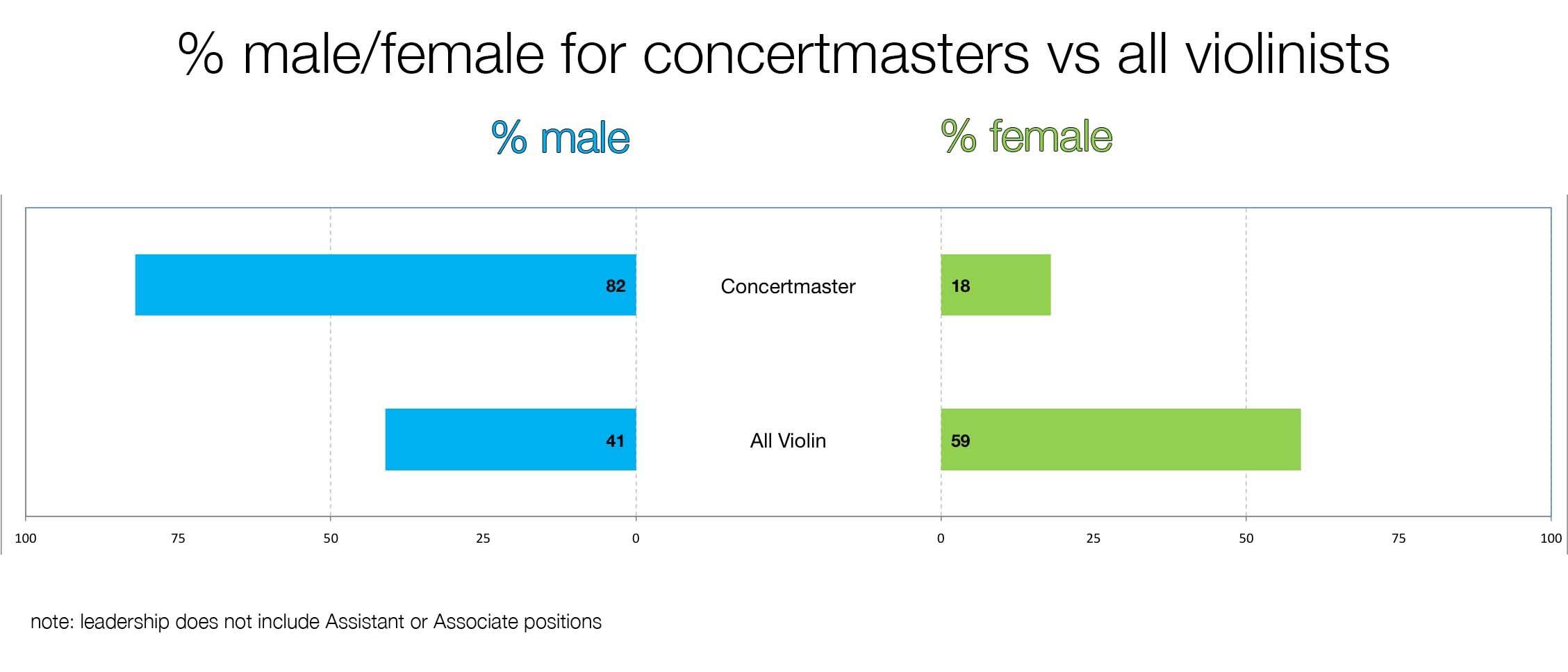 % male/female for concertmasters vs all violinists

% male

% female

82

Concertmaster

18

41

All Violin

59

100 75 50 25 0

0 25 50 75 100

note: leadership does not include Assistant or Associate positions